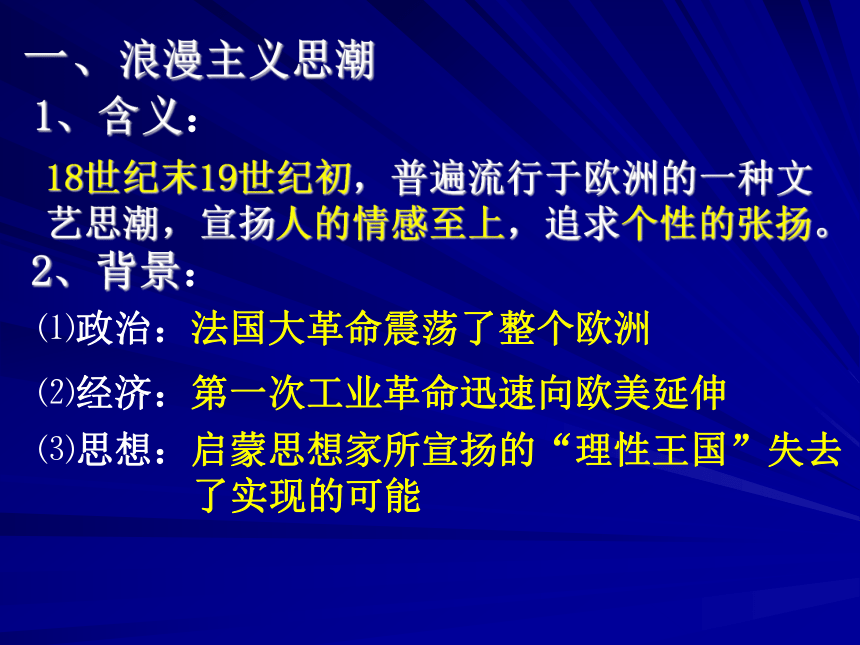 一、浪漫主义思潮

1、含义：

18世纪末19世纪初，普遍流行于欧洲的一种文艺思潮，宣扬人的情感至上，追求个性的张扬。

2、背景：

⑴政治：法国大革命震荡了整个欧洲

⑵经济：第一次工业革命迅速向欧美延伸

⑶思想：启蒙思想家所宣扬的“理性王国”失去了实现的可能